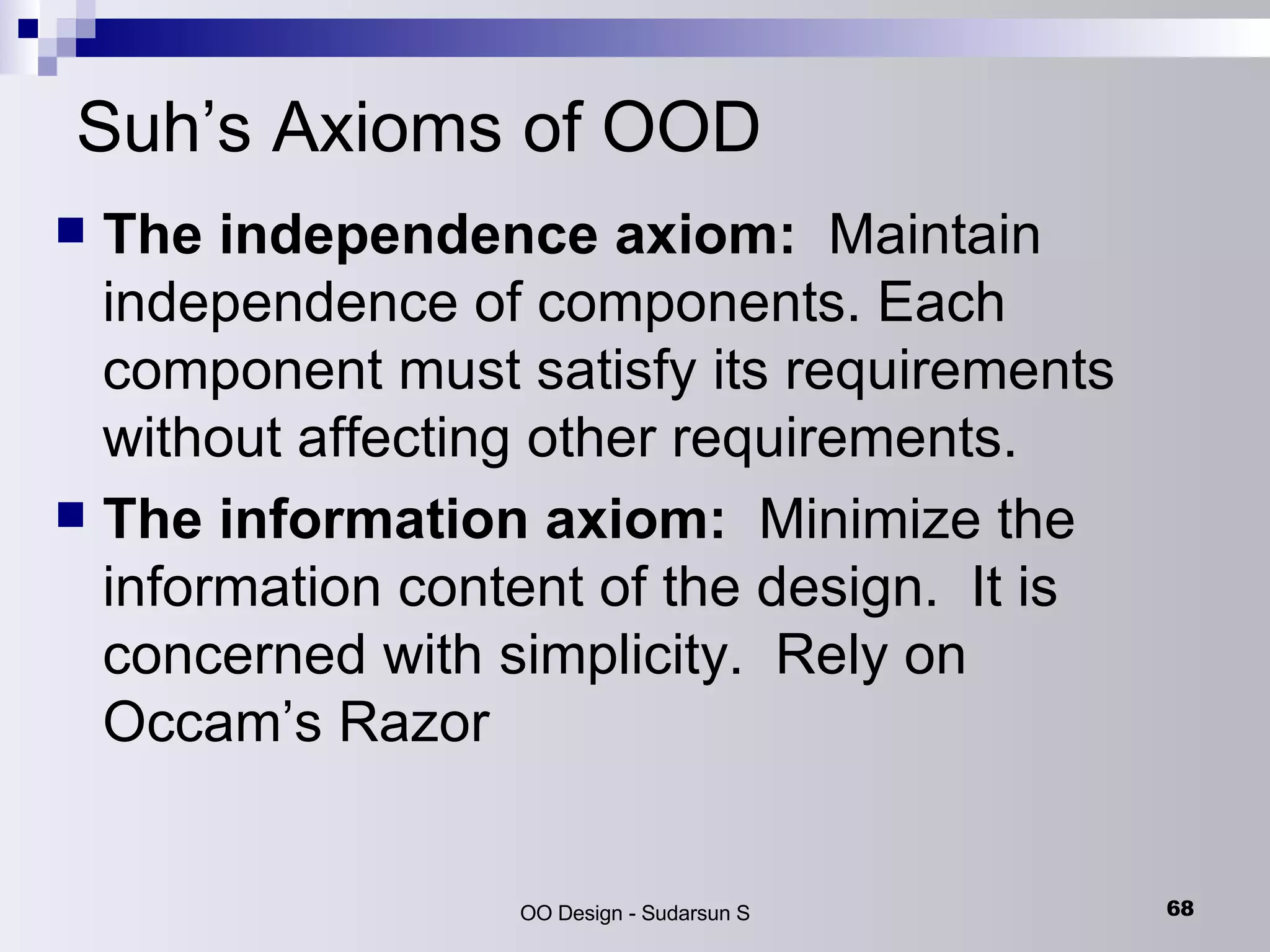 Suh’s Axioms of OOD

The independence axiom: Maintain independence of components. Each component must satisfy its requirements without affecting other requirements.

The information axiom: Minimize the information content of the design. It is concerned with simplicity. Rely on Occam’s Razor

OO Design - Sudarsun S

68